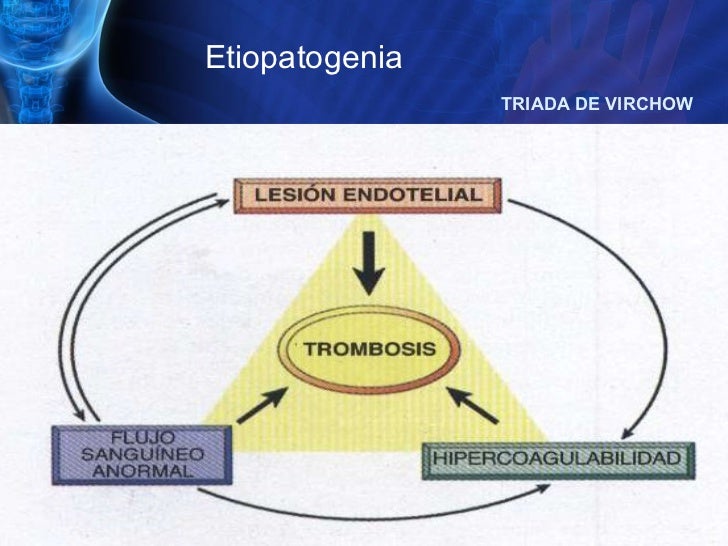 Etiopatogenia

TRIADA DE VIRCHOW

LESIÓN ENDOTELIAL

TROMBOSIS

FLUJO SANGUÍNEO ANORMAL

HIPERCOAGULABILIDAD